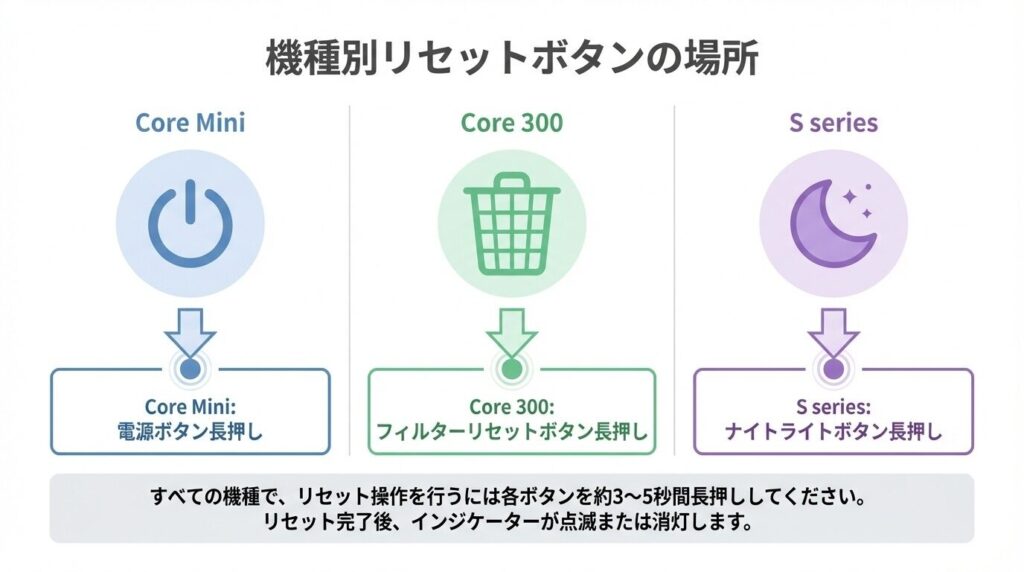 機種別リセットボタンの場所

Core Mini

Core Mini:
電源ボタン長押し

Core 300

Core 300:
フィルターリセットボタン長押し

S series

S series:
ナイトライトボタン長押し

すべての機種で、リセット操作を行うには各ボタンを約3〜5秒間長押ししてください。
リセット完了後、インジケーターが点滅または消灯します。